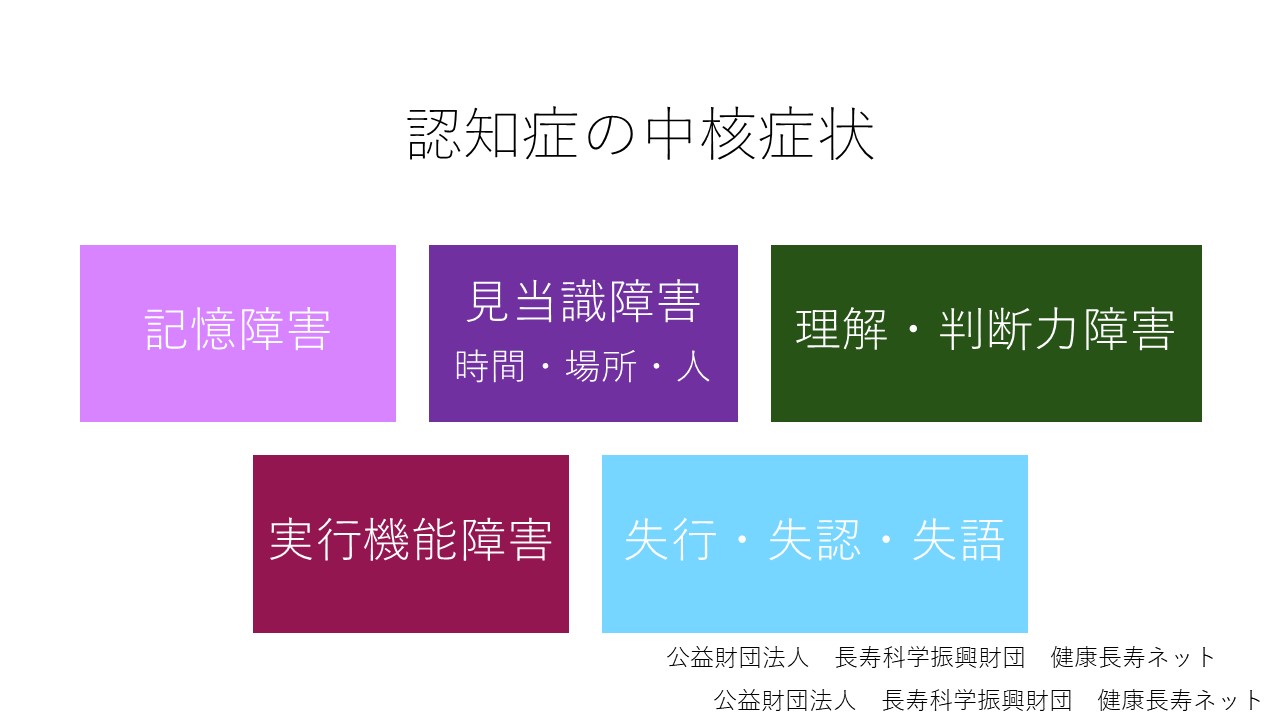 認知症の中核症状

記憶障害

見当識障害
時間・場所・人

理解・判断力障害

実行機能障害

失行・失認・失語

公益財団法人　長寿科学振興財団　健康長寿ネット

公益財団法人　長寿科学振興財団　健康長寿ネット